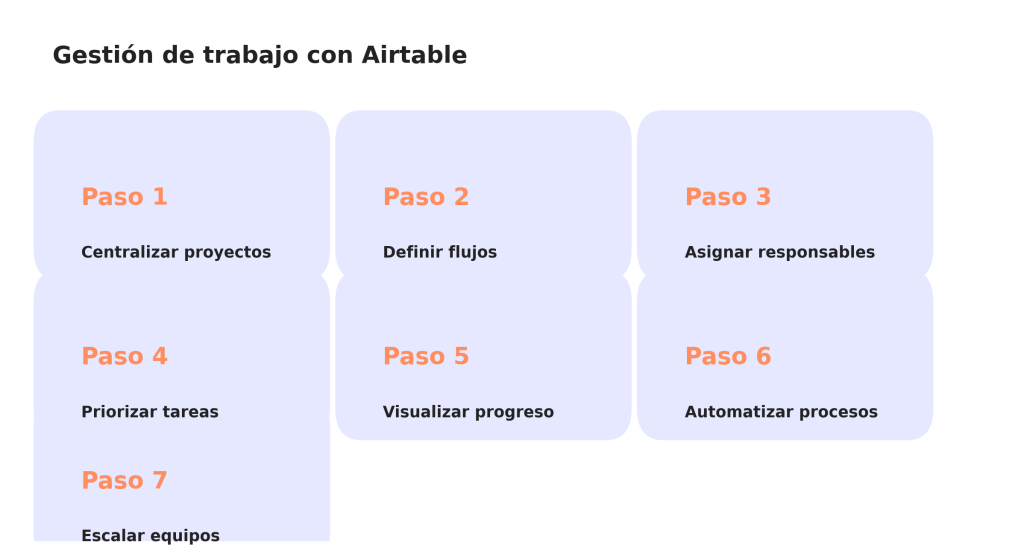 Gestión de trabajo con Airtable

Paso 1

Centralizar proyectos

Paso 2

Definir flujos

Paso 3

Asignar responsables

Paso 4

Priorizar tareas

Paso 5

Visualizar progreso

Paso 6

Automatizar procesos

Paso 7

Escalar equipos